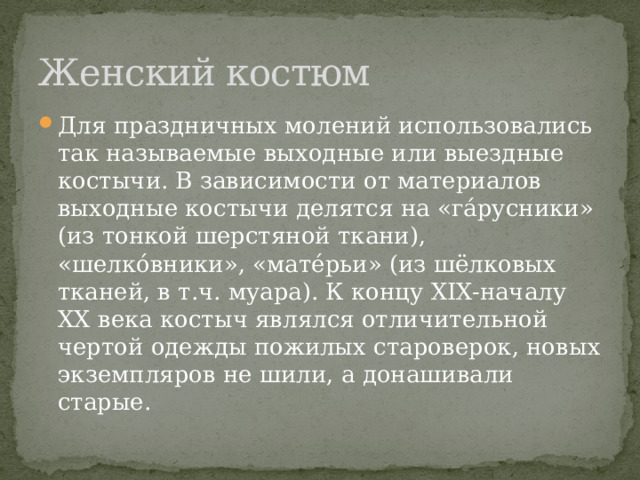 Женский костюм

Для праздничных молений использовались так называемые выходные или выездные костычи. В зависимости от материалов выходные костычи делятся на «га́русники» (из тонкой шерстяной ткани), «шелко́вники», «мате́рьи» (из шёлковых тканей, в т.ч. муара). К концу XIX-началу XX века костыч являлся отличительной чертой одежды пожилых староверок, новых экземпляров не шили, а донашивали старые.